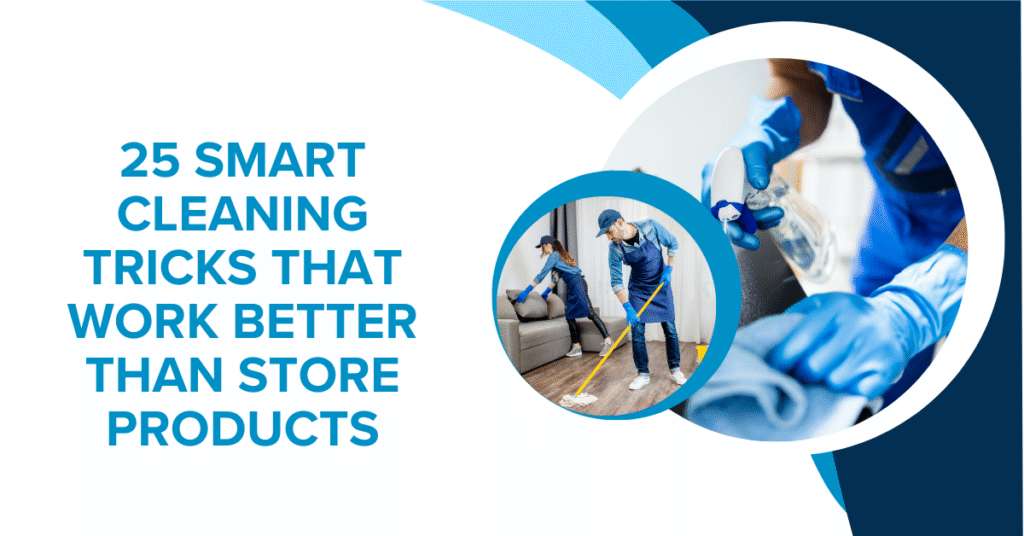 25 SMART CLEANING TRICKS THAT WORK BETTER THAN STORE PRODUCTS